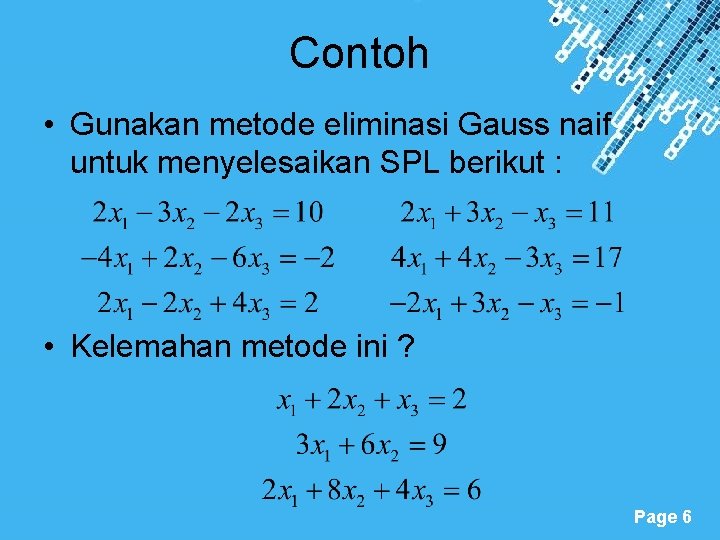 Contoh

• Gunakan metode eliminasi Gauss naif untuk menyelesaikan SPL berikut :

$2x_1 - 3x_2 - 2x_3 = 10$
$-4x_1 + 2x_2 - 6x_3 = -2$
$2x_1 - 2x_2 + 4x_3 = 2$

$2x_1 + 3x_2 - x_3 = 11$
$4x_1 + 4x_2 - 3x_3 = 17$
$-2x_1 + 3x_2 - x_3 = -1$

• Kelemahan metode ini ?

$x_1 + 2x_2 + x_3 = 2$
$3x_1 + 6x_2 = 9$
$2x_1 + 8x_2 + 4x_3 = 6$

Page 6